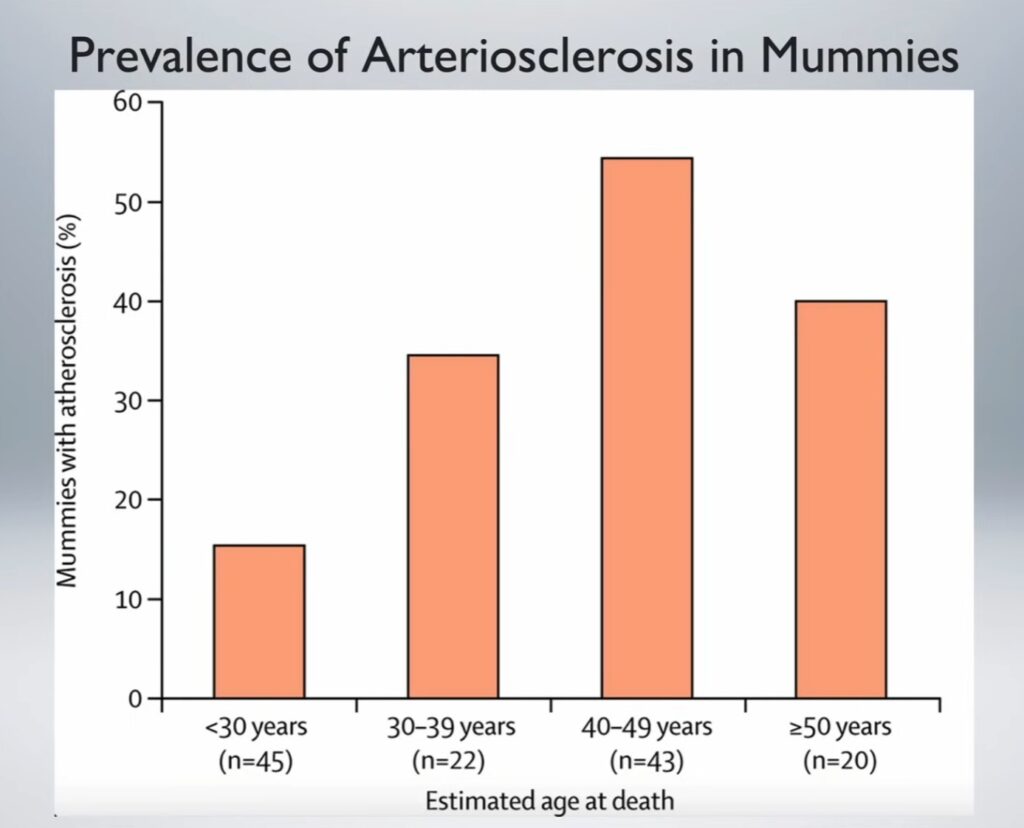 Prevalence of Arteriosclerosis in Mummies

Mummies with atherosclerosis (%)

60
50
40
30
20
10
0

<30 years (n=45)
30–39 years (n=22)
40–49 years (n=43)
≥50 years (n=20)

Estimated age at death